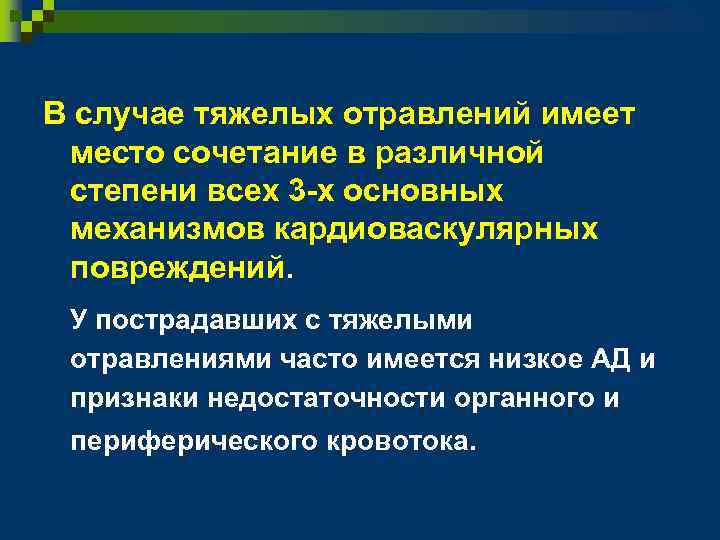 В случае тяжелых отравлений имеет место сочетание в различной степени всех 3-х основных механизмов кардиоваскулярных повреждений.

У пострадавших с тяжелыми отравлениями часто имеется низкое АД и признаки недостаточности органного и периферического кровотока.